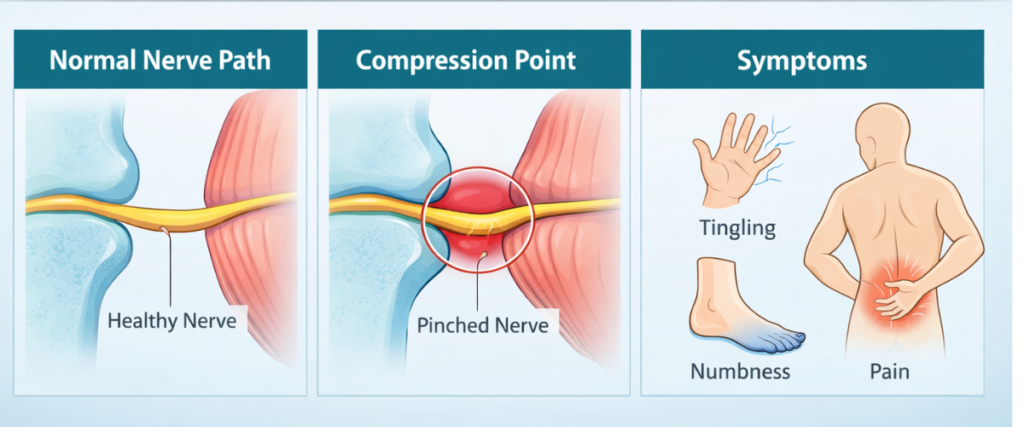 Normal Nerve Path

Healthy Nerve

Compression Point

Pinched Nerve

Symptoms

Tingling

Numbness

Pain